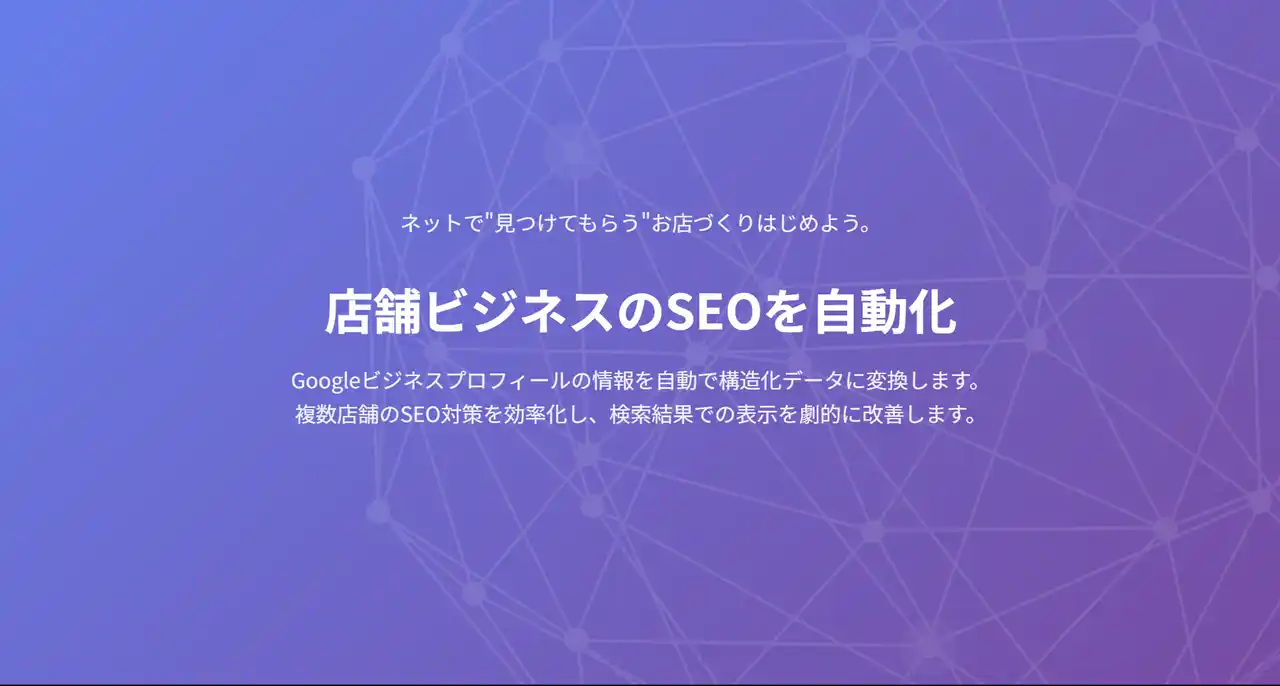 ネットで"見つけてもらう"お店づくりはじめよう。

店舗ビジネスのSEOを自動化

Googleビジネスプロフィールの情報を自動で構造化データに変換します。
複数店舗のSEO対策を効率化し、検索結果での表示を劇的に改善します。